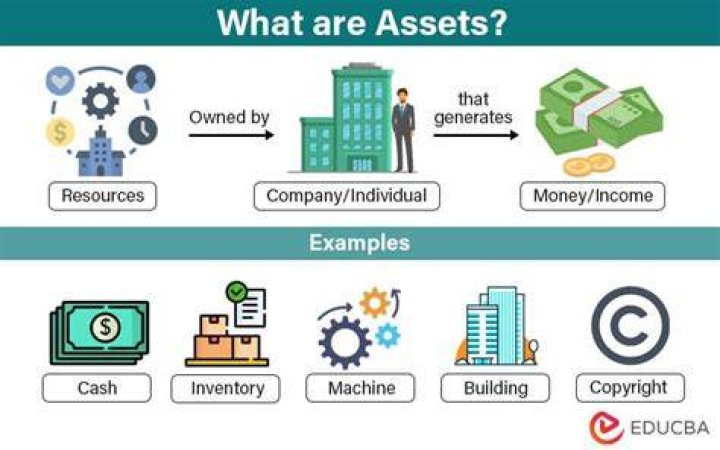 What are Assets?

Resources

Owned by

Company/Individual

that generates

Money/Income

Examples

Cash

Inventory

Machine

Building

Copyright

EDUCBA